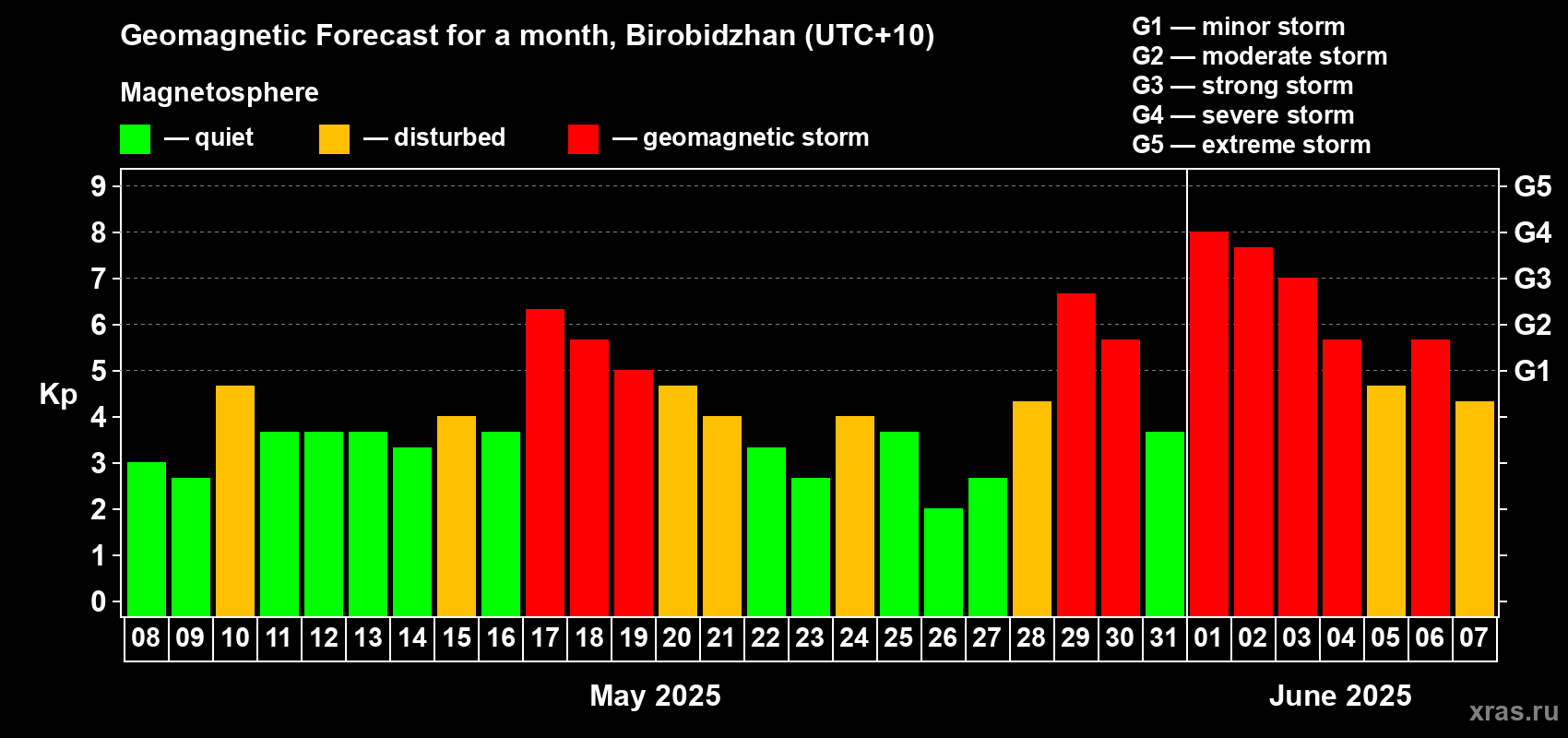 Geomagnetic Forecast for a month, Birobidzhan (UTC+10)

Magnetosphere

— quiet — disturbed — geomagnetic storm

G1 — minor storm
G2 — moderate storm
G3 — strong storm
G4 — severe storm
G5 — extreme storm

Kp

9
8
7
6
5
4
3
2
1
0

G5
G4
G3
G2
G1

08 09 10 11 12 13 14 15 16 17 18 19 20 21 22 23 24 25 26 27 28 29 30 31 01 02 03 04 05 06 07

May 2025

June 2025

xras.ru